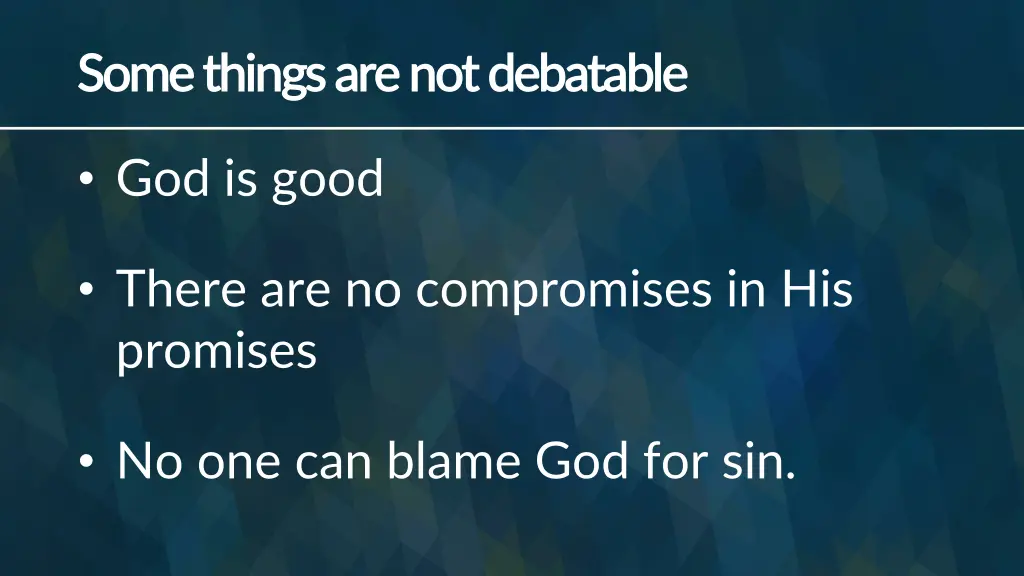 Some things are not debatable

• God is good

• There are no compromises in His promises

• No one can blame God for sin.